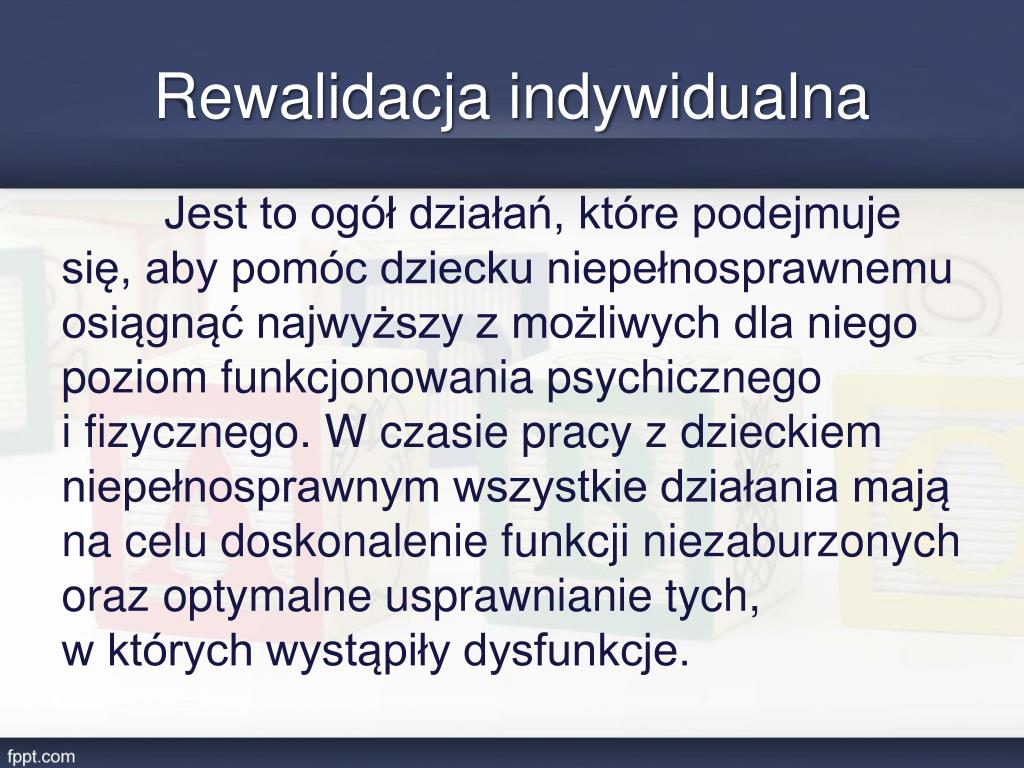 Rewalidacja indywidualna

Jest to ogół działań, które podejmuje się, aby pomóc dziecku niepełnosprawnemu osiągnąć najwyższy z możliwych dla niego poziom funkcjonowania psychicznego i fizycznego. W czasie pracy z dzieckiem niepełnosprawnym wszystkie działania mają na celu doskonalenie funkcji niezaburzonych oraz optymalne usprawnianie tych, w których wystąpiły dysfunkcje.

fppt.com